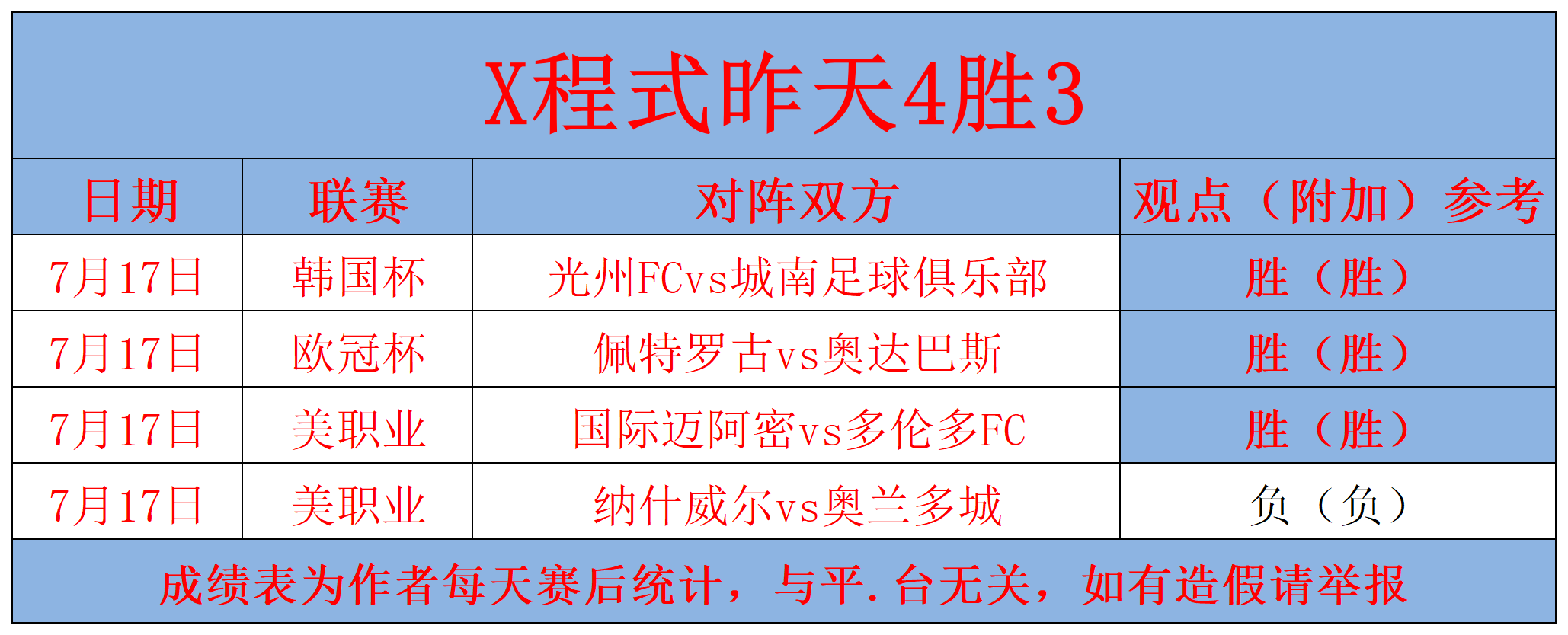 X程式昨天4胜3

| 日期 | 联赛 | 对阵双方 | 观点（附加）参考 |
|---|---|---|---|
| 7月17日 | 韩国杯 | 光州FCvs城南足球俱乐部 | 胜（胜） |
| 7月17日 | 欧冠杯 | 佩特罗古vs奥达巴斯 | 胜（胜） |
| 7月17日 | 美职业 | 国际迈阿密vs多伦多FC | 胜（胜） |
| 7月17日 | 美职业 | 纳什威尔vs奥兰多城 | 负（负） |

成绩表为作者每天赛后统计，与平.台无关，如有造假请举报